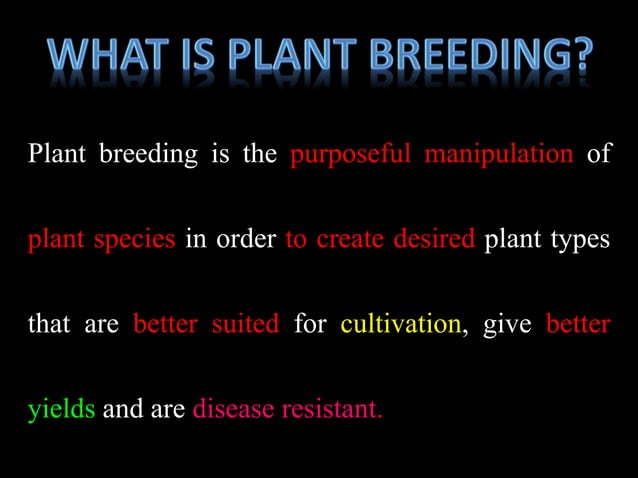 WHAT IS PLANT BREEDING?

Plant breeding is the purposeful manipulation of plant species in order to create desired plant types that are better suited for cultivation, give better yields and are disease resistant.